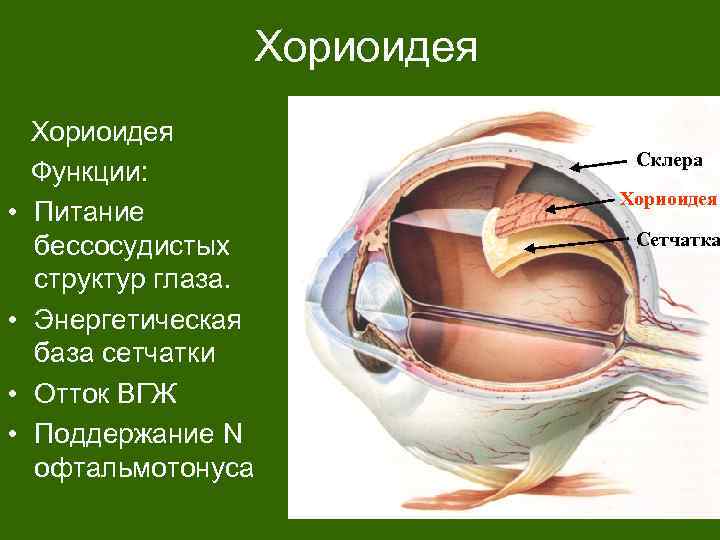 Хориоидея

Хориоидея

Функции:

• Питание бессосудистых структур глаза.
• Энергетическая база сетчатки
• Отток ВГЖ
• Поддержание N офтальмотонуса

Склера
Хориоидея
Сетчатка